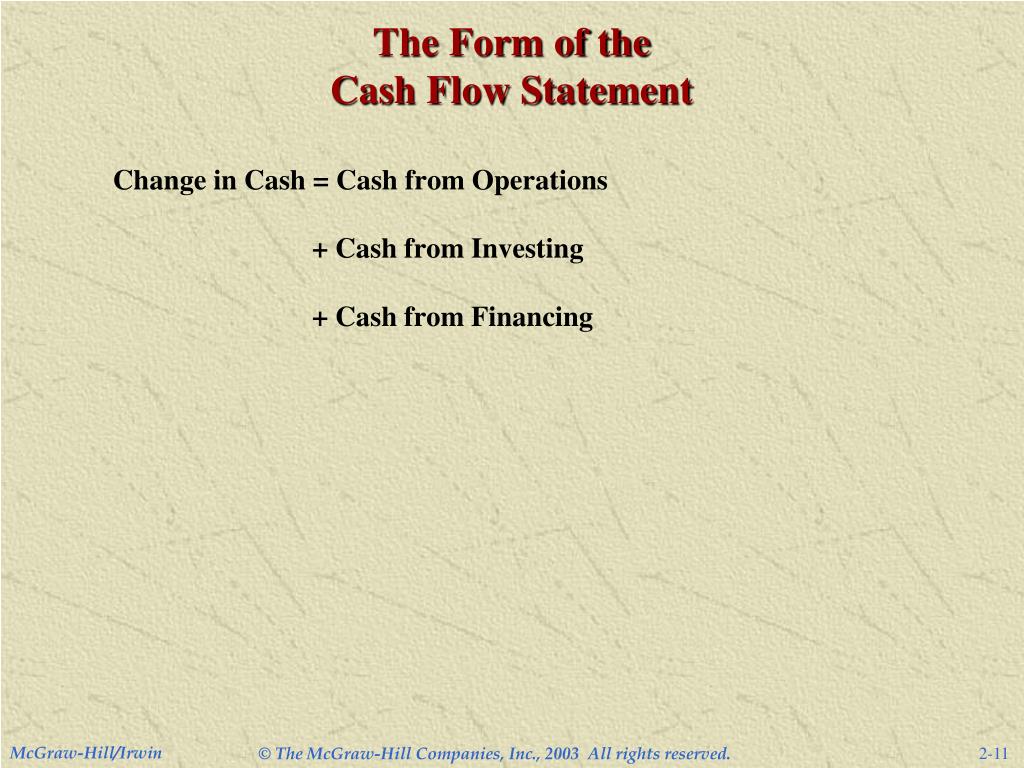 The Form of the
Cash Flow Statement

Change in Cash = Cash from Operations

+ Cash from Investing

+ Cash from Financing

McGraw-Hill/Irwin

© The McGraw-Hill Companies, Inc., 2003 All rights reserved.

2-11